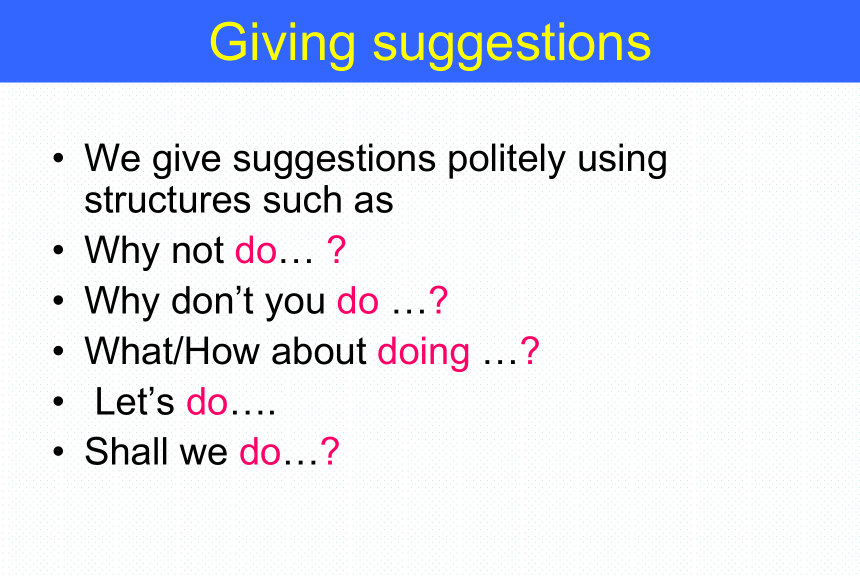 Giving suggestions

• We give suggestions politely using structures such as
• Why not do… ?
• Why don’t you do …?
• What/How about doing …?
• Let’s do….
• Shall we do…?